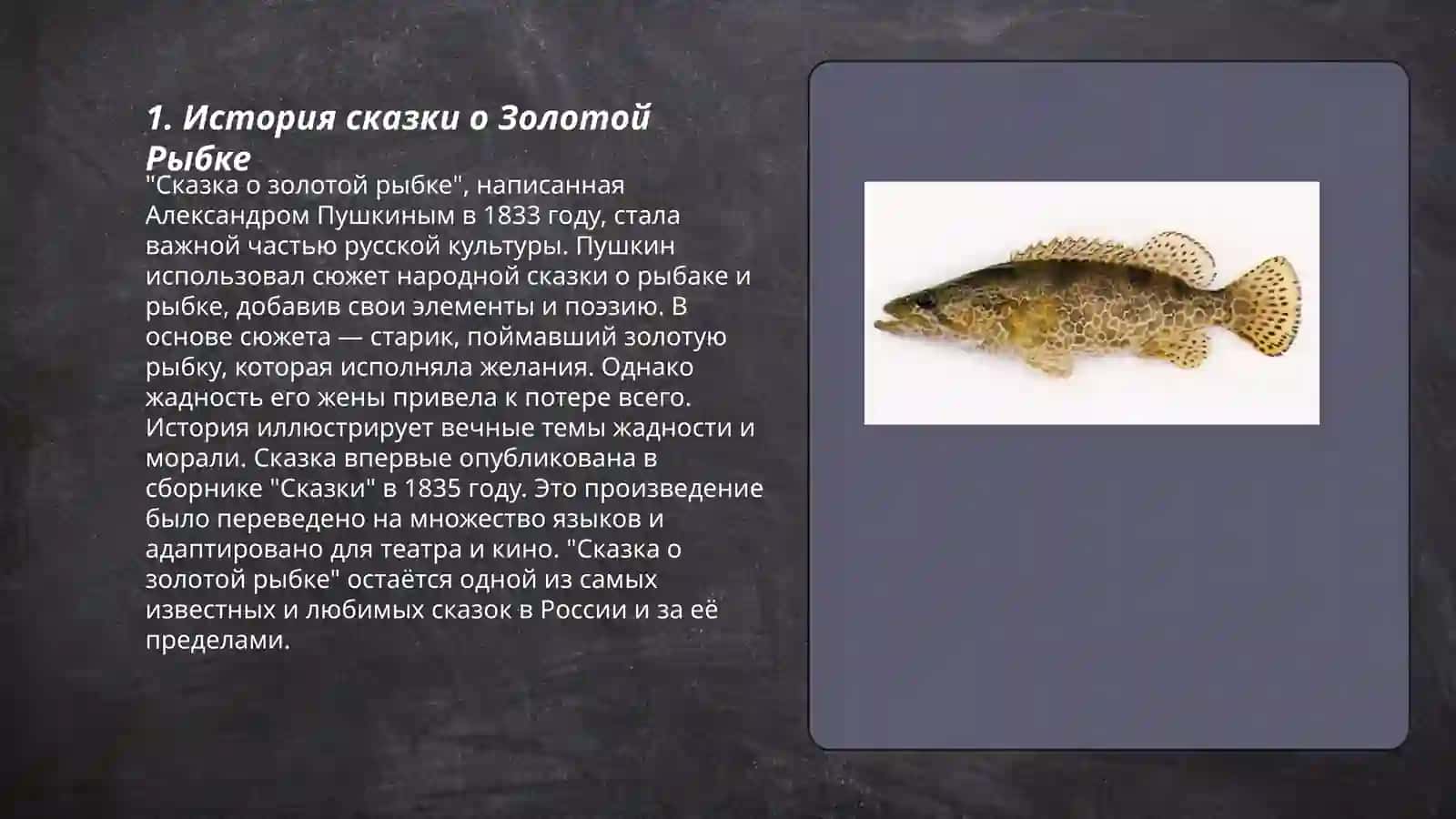 1. История сказки о Золотой Рыбке

"Сказка о золотой рыбке", написанная Александром Пушкиным в 1833 году, стала важной частью русской культуры. Пушкин использовал сюжет народной сказки о рыбаке и рыбке, добавив свои элементы и поэзию. В основе сюжета — старик, поймавший золотую рыбку, которая исполняла желания. Однако жадность его жены привела к потере всего. История иллюстрирует вечные темы жадности и морали. Сказка впервые опубликована в сборнике "Сказки" в 1835 году. Это произведение было переведено на множество языков и адаптировано для театра и кино. "Сказка о золотой рыбке" остаётся одной из самых известных и любимых сказок в России и за её пределами.